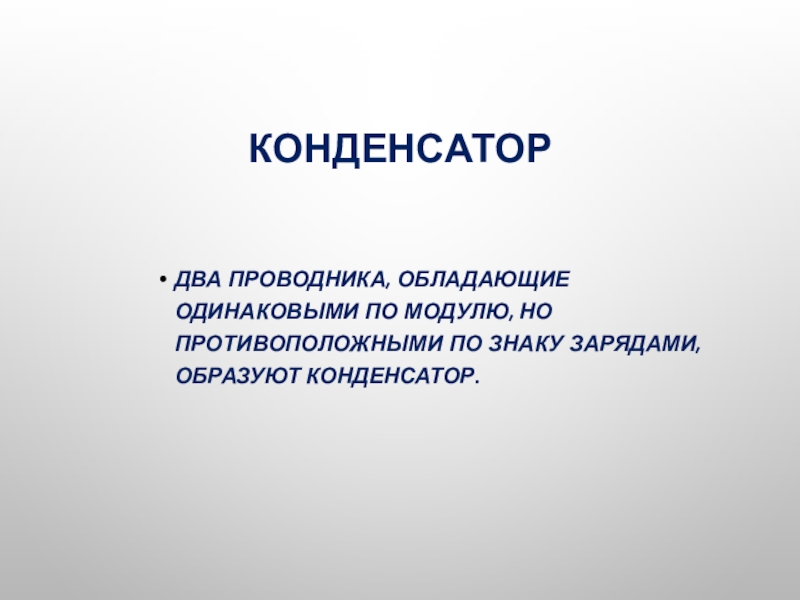 КОНДЕНСАТОР

• ДВА ПРОВОДНИКА, ОБЛАДАЮЩИЕ ОДИНАКОВЫМИ ПО МОДУЛЮ, НО ПРОТИВОПОЛОЖНЫМИ ПО ЗНАКУ ЗАРЯДАМИ, ОБРАЗУЮТ КОНДЕНСАТОР.